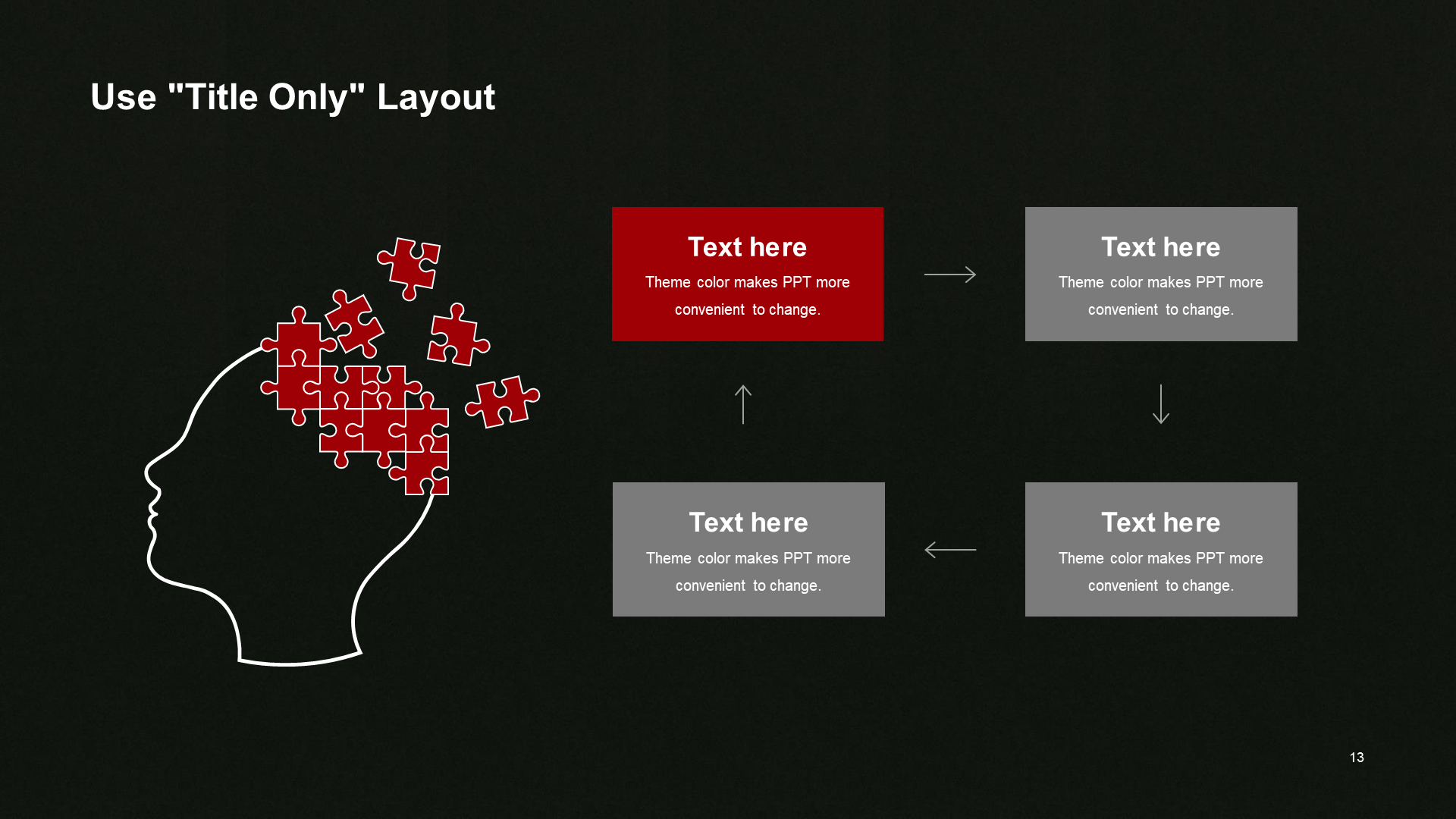 Use "Title Only" Layout

Text here
Theme color makes PPT more convenient to change.

Text here
Theme color makes PPT more convenient to change.

Text here
Theme color makes PPT more convenient to change.

Text here
Theme color makes PPT more convenient to change.

13